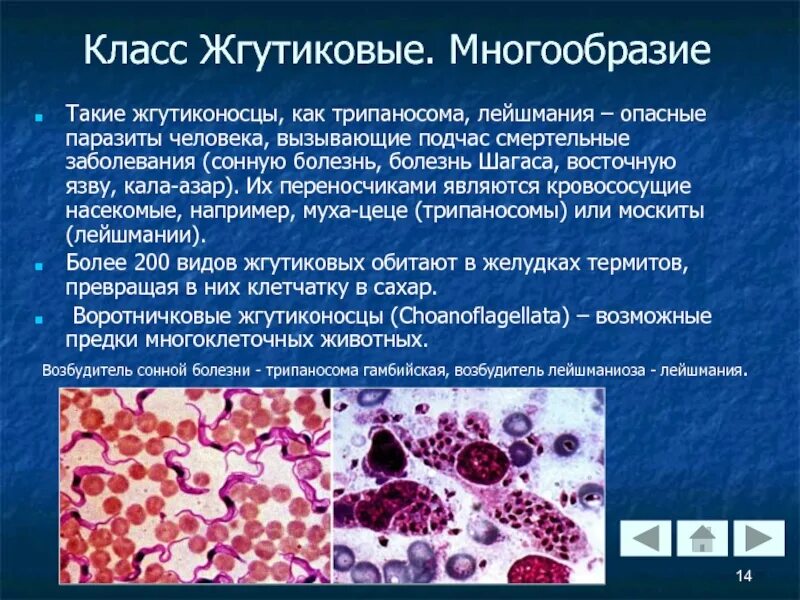 Класс Жгутиковые. Многообразие

Такие жгутиконосцы, как трипаносома, лейшмания – опасные паразиты человека, вызывающие подчас смертельные заболевания (сонную болезнь, болезнь Шагаса, восточную язву, кала-азар). Их переносчиками являются кровососущие насекомые, например, муха-цеце (трипаносомы) или москиты (лейшмании).

Более 200 видов жгутиковых обитают в желудках термитов, превращая в них клетчатку в сахар.

Воротничковые жгутиконосцы (Choanoflagellata) – возможные предки многоклеточных животных.

Возбудитель сонной болезни - трипаносома гамбийская, возбудитель лейшманиоза - лейшмания.

14